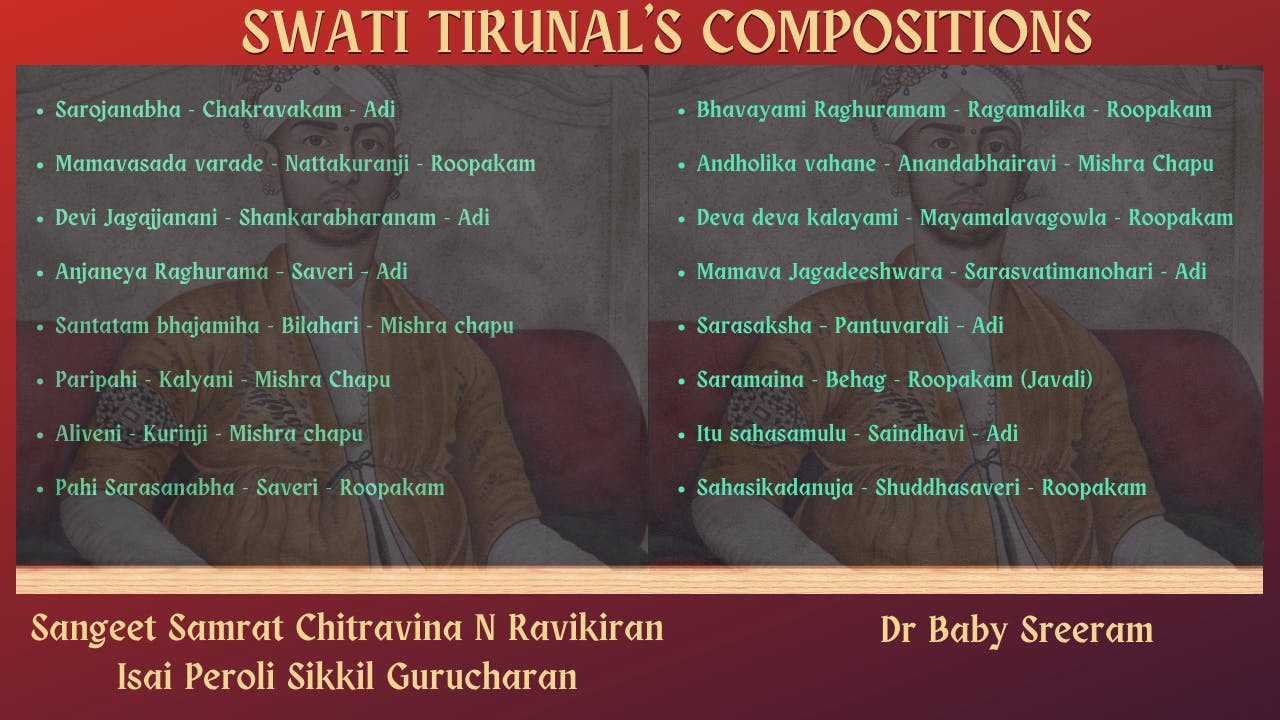 SWATI TIRUNAL'S COMPOSITIONS

- Sarojanabha - Chakravakam - Adi
- Mamavasada varade - Nattakuranji - Roopakam
- Devi Jagajjanani - Shankarabharanam - Adi
- Anjaneya Raghurama - Saveri - Adi
- Santatam bhajamiha - Bilahari - Mishra chapu
- Paripahi - Kalyani - Mishra Chapu
- Aliveni - Kurinji - Mishra chapu
- Pahi Sarasanabha - Saveri - Roopakam

- Bhavayami Raghuramam - Ragamalika - Roopakam
- Andholika vahane - Anandabhairavi - Mishra Chapu
- Deva deva kalayami - Mayamalavagowla - Roopakam
- Mamava Jagadeeshwara - Sarasvatimanohari - Adi
- Sarasaksha - Pantuvarali - Adi
- Saramaina - Behag - Roopakam (Javali)
- Itu sahasamulu - Saindhavi - Adi
- Sahasikadanuja - Shuddhasaveri - Roopakam

Sangeet Samrat Chitravina N Ravikiran
Isai Peroli Sikkil Gurucharan

Dr Baby Sreeram